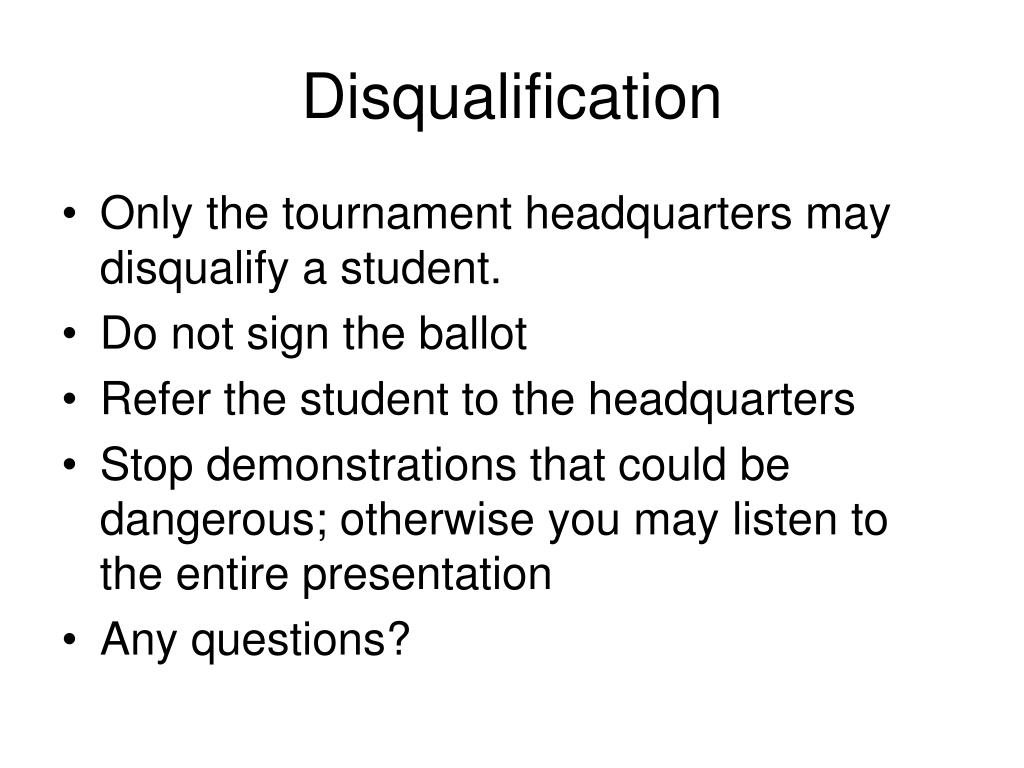 Disqualification

• Only the tournament headquarters may disqualify a student.
• Do not sign the ballot
• Refer the student to the headquarters
• Stop demonstrations that could be dangerous; otherwise you may listen to the entire presentation
• Any questions?